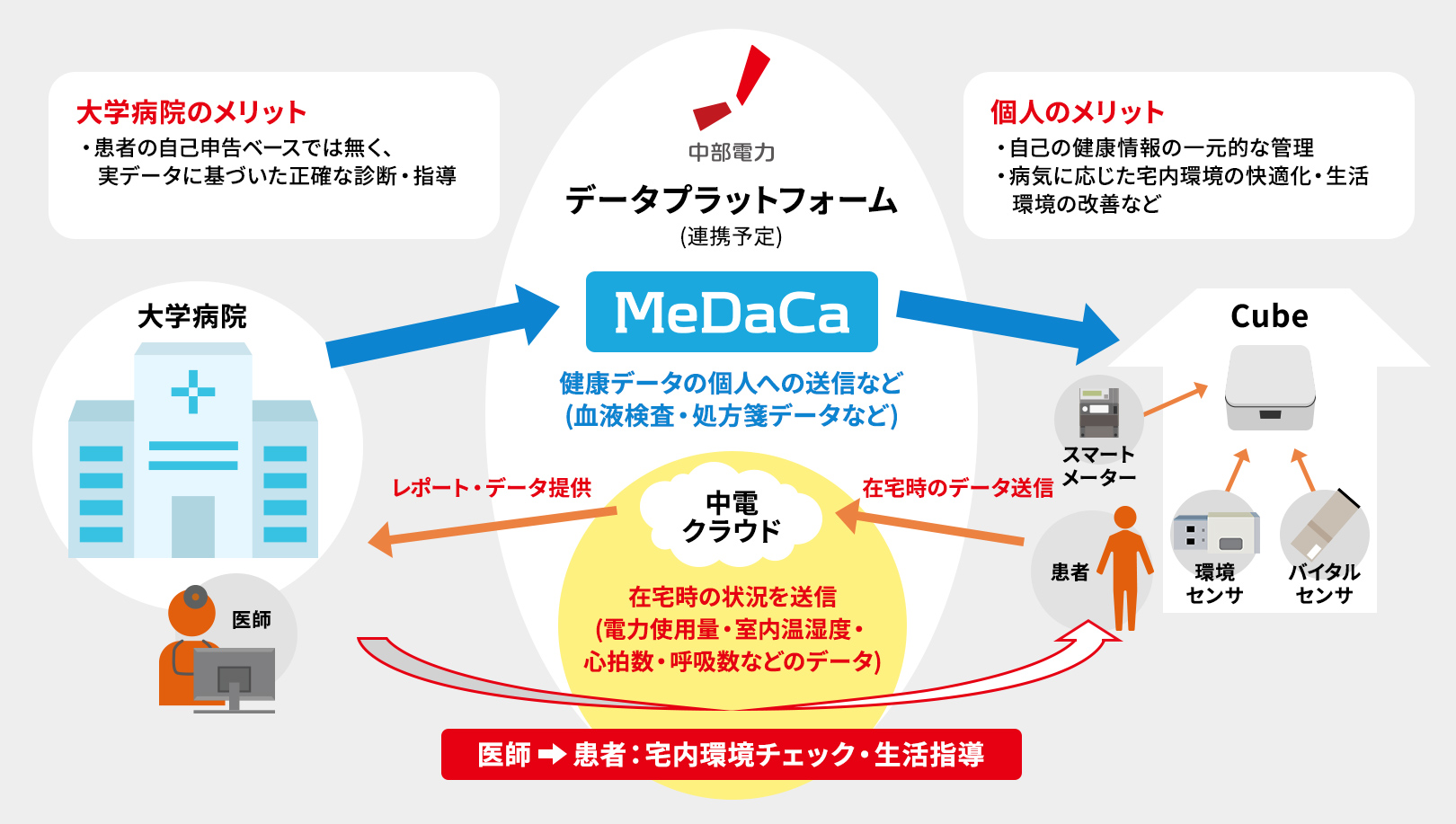 大学病院のメリット
・患者の自己申告ベースでは無く、実データに基づいた正確な診断・指導

中部電力
データプラットフォーム
(連携予定)

個人のメリット
・自己の健康情報の一元的な管理
・病気に応じた宅内環境の快適化・生活環境の改善など

大学病院

MeDaCa

健康データの個人への送信など
(血液検査・処方箋データなど)

Cube

スマートメーター

レポート・データ提供

中電クラウド

在宅時のデータ送信

患者

環境センサ

バイタルセンサ

医師

在宅時の状況を送信
(電力使用量・室内温湿度・心拍数・呼吸数などのデータ)

医師 ➡ 患者：宅内環境チェック・生活指導